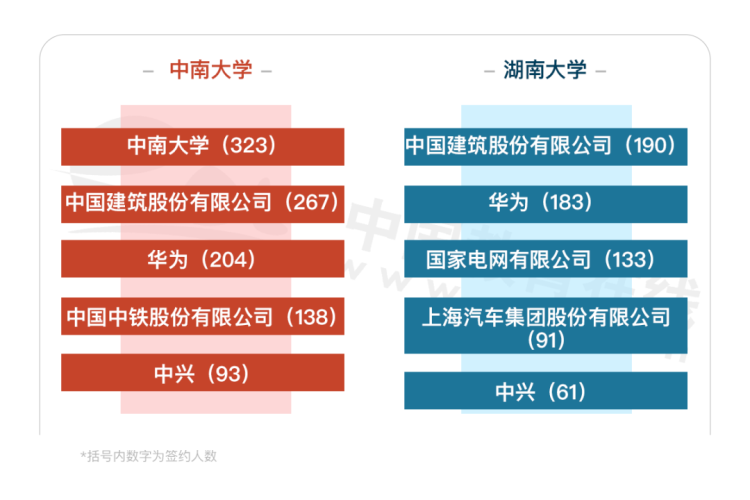 – 中南大学 –

中南大学（323）

中国建筑股份有限公司（267）

华为（204）

中国中铁股份有限公司（138）

中兴（93）

– 湖南大学 –

中国建筑股份有限公司（190）

华为（183）

国家电网有限公司（133）

上海汽车集团股份有限公司（91）

中兴（61）

*括号内数字为签约人数